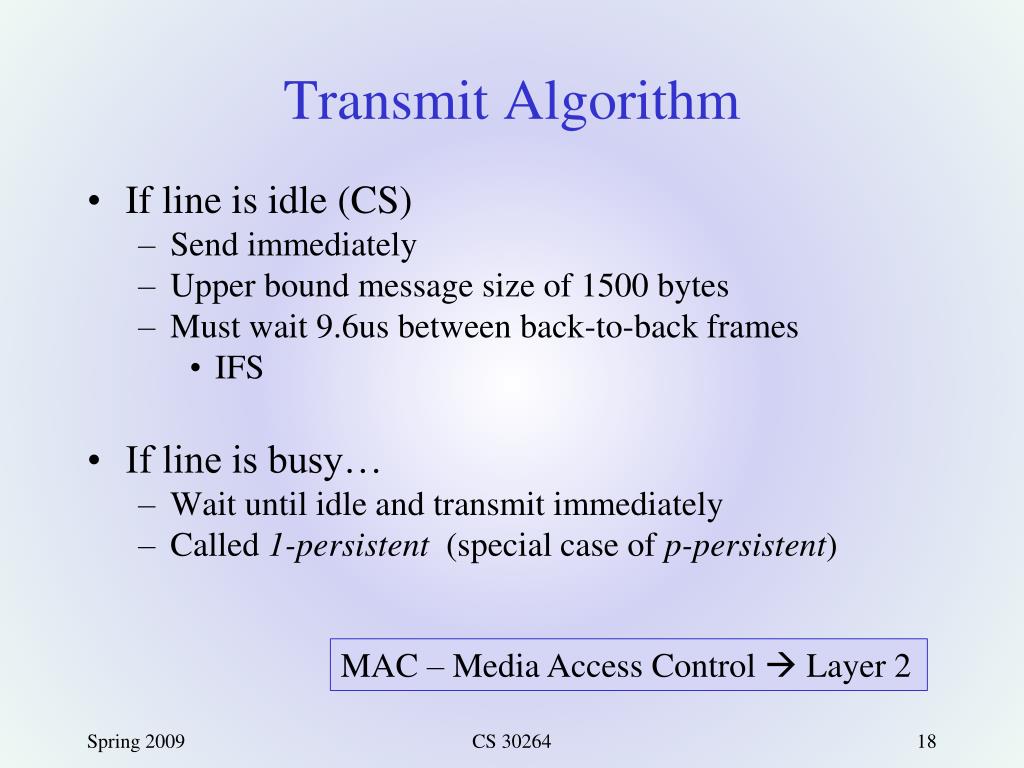 Transmit Algorithm

• If line is idle (CS)
  – Send immediately
  – Upper bound message size of 1500 bytes
  – Must wait 9.6us between back-to-back frames
    • IFS

• If line is busy…
  – Wait until idle and transmit immediately
  – Called 1-persistent (special case of p-persistent)

MAC – Media Access Control → Layer 2

Spring 2009

CS 30264

18